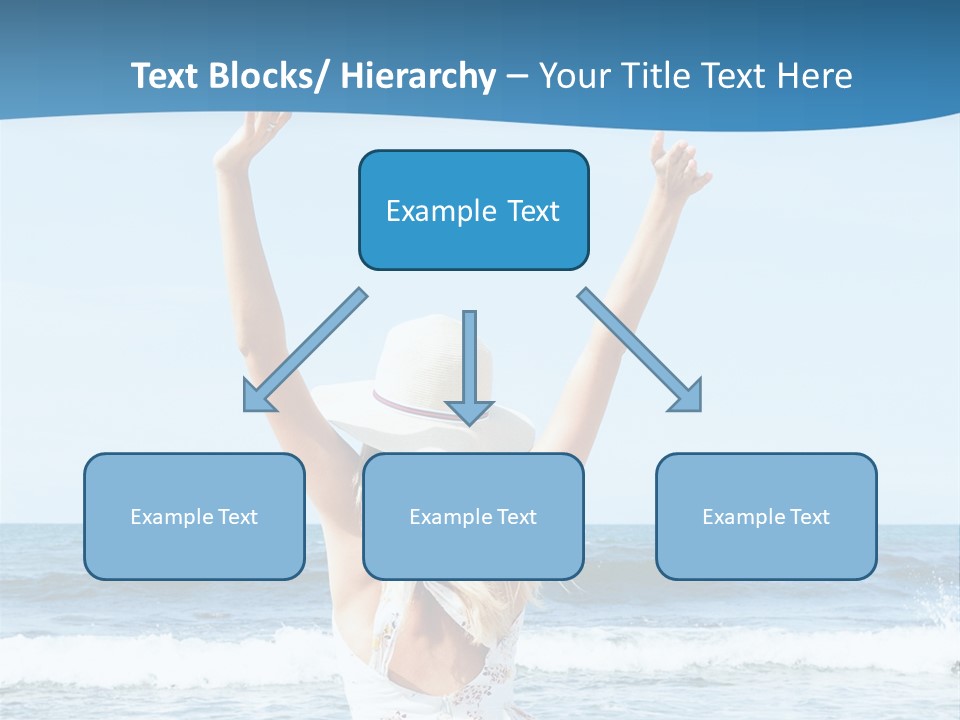 Text Blocks/ Hierarchy – Your Title Text Here

Example Text

Example Text

Example Text

Example Text